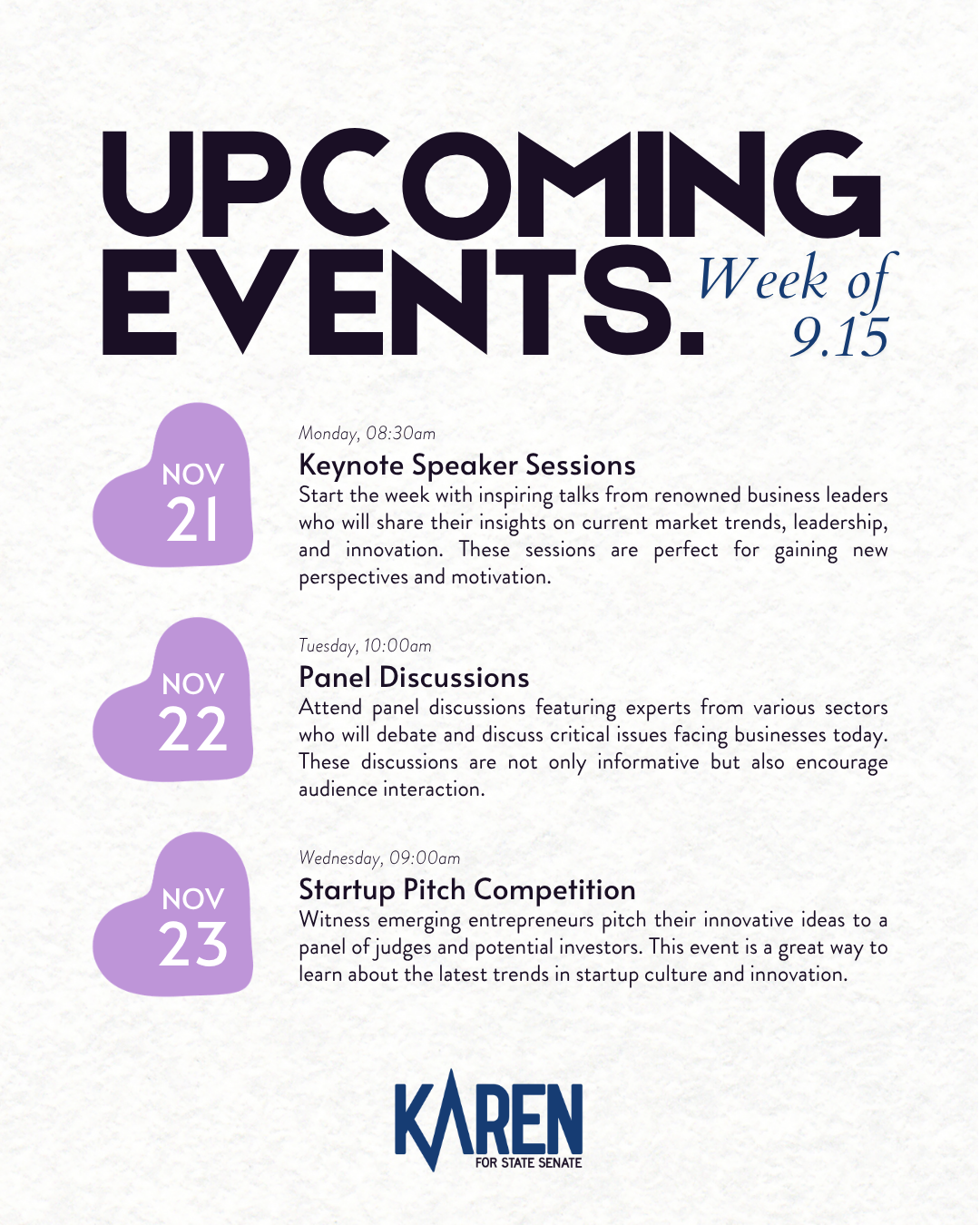 UPCOMING EVENTS.

Week of 9.15

NOV 21

Monday, 08:30am

Keynote Speaker Sessions

Start the week with inspiring talks from renowned business leaders who will share their insights on current market trends, leadership, and innovation. These sessions are perfect for gaining new perspectives and motivation.

NOV 22

Tuesday, 10:00am

Panel Discussions

Attend panel discussions featuring experts from various sectors who will debate and discuss critical issues facing businesses today. These discussions are not only informative but also encourage audience interaction.

NOV 23

Wednesday, 09:00am

Startup Pitch Competition

Witness emerging entrepreneurs pitch their innovative ideas to a panel of judges and potential investors. This event is a great way to learn about the latest trends in startup culture and innovation.

KAREN
FOR STATE SENATE